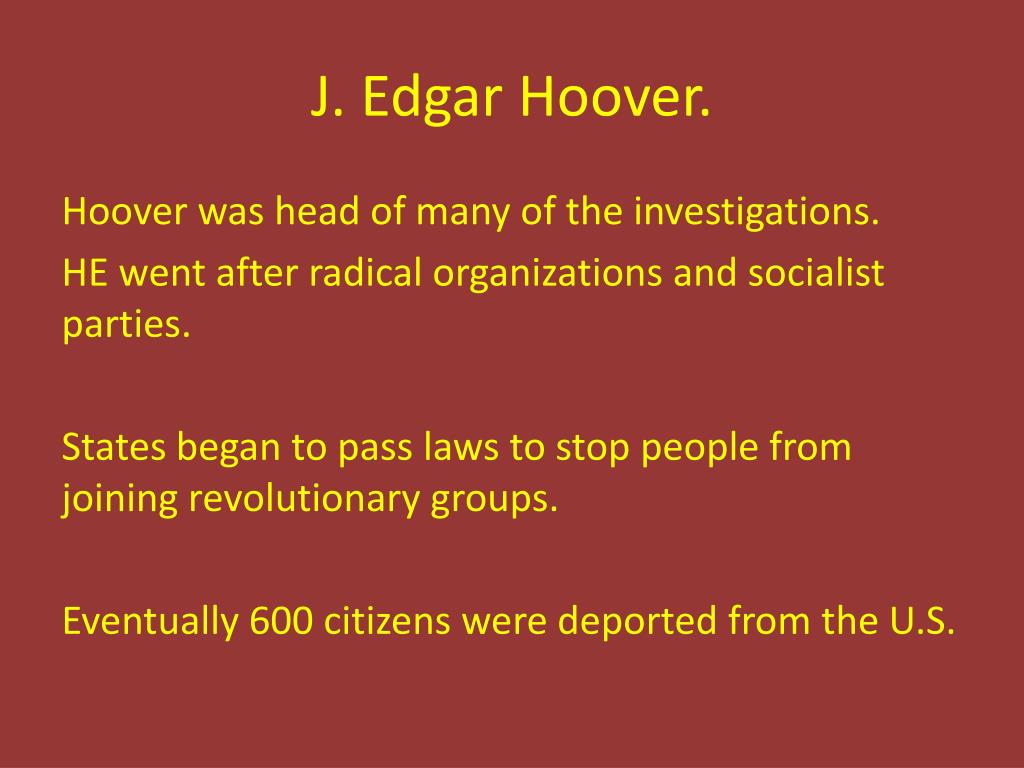 J. Edgar Hoover.

Hoover was head of many of the investigations.

HE went after radical organizations and socialist parties.

States began to pass laws to stop people from joining revolutionary groups.

Eventually 600 citizens were deported from the U.S.